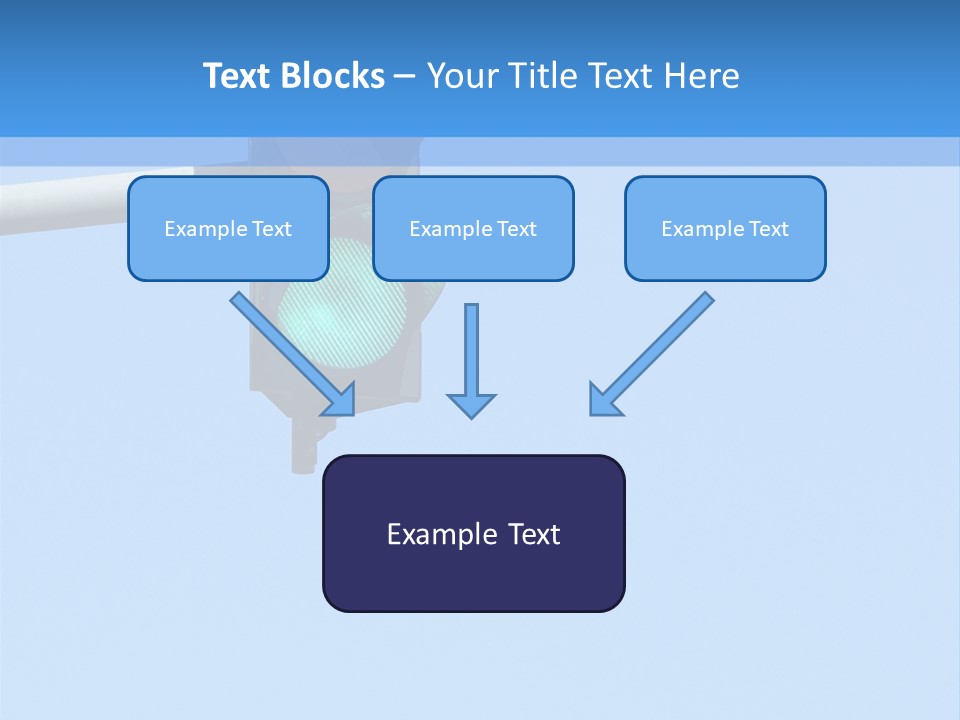 Text Blocks – Your Title Text Here

Example Text

Example Text

Example Text

Example Text